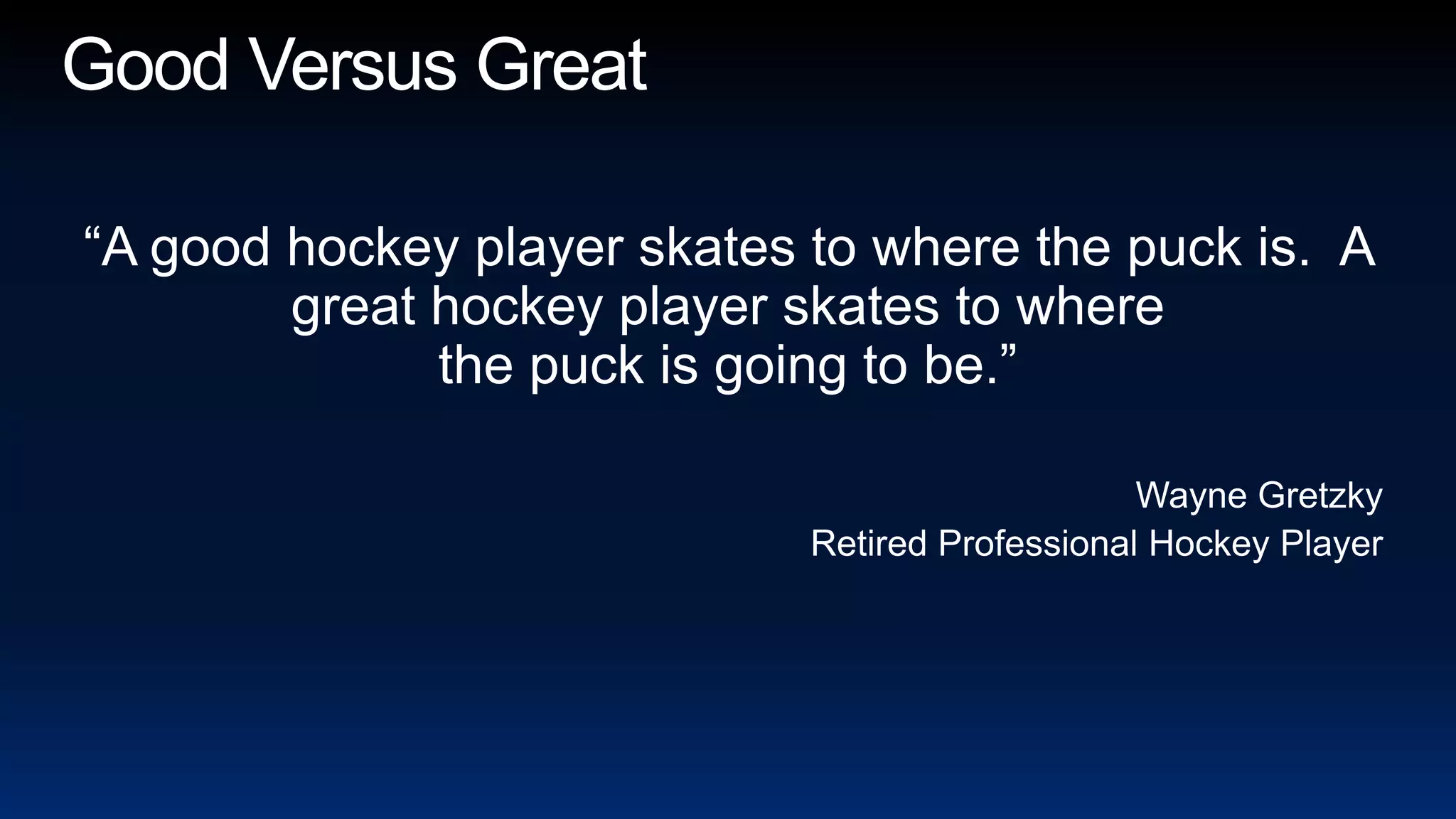 Good Versus Great

“A good hockey player skates to where the puck is. A great hockey player skates to where the puck is going to be.”

Wayne Gretzky
Retired Professional Hockey Player